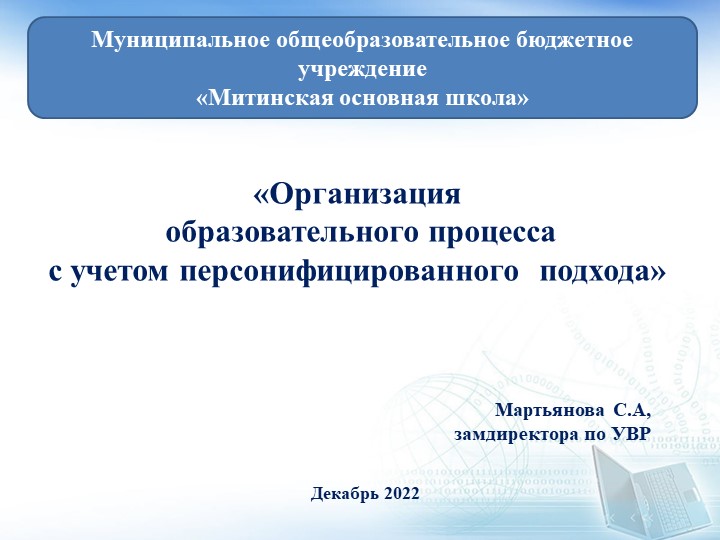 Муниципальное общеобразовательное бюджетное учреждение
«Митинская основная школа»

«Организация
образовательного процесса
с учетом персонифицированного подхода»

Мартьянова С.А,
замдиректора по УВР

Декабрь 2022